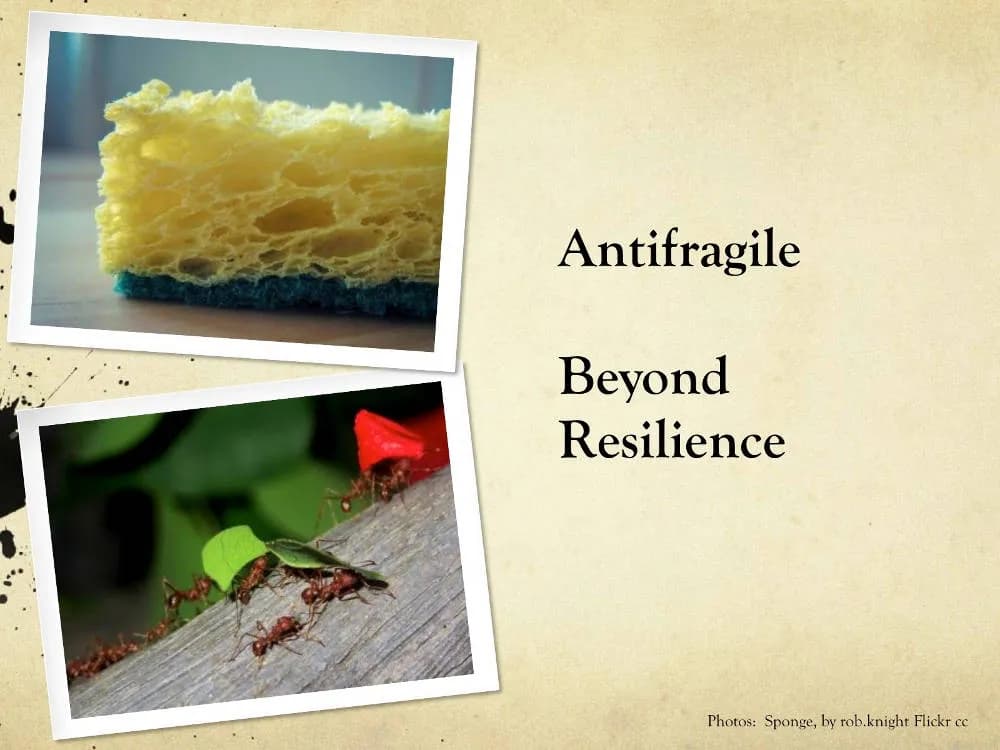 Antifragile

Beyond Resilience

Photos: Sponge, by rob.knight Flickr cc